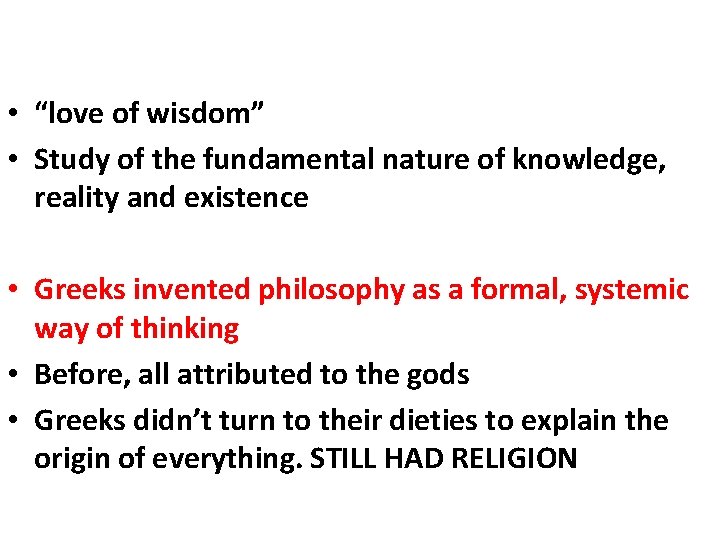 • “love of wisdom”
• Study of the fundamental nature of knowledge, reality and existence

• Greeks invented philosophy as a formal, systemic way of thinking
• Before, all attributed to the gods
• Greeks didn’t turn to their dieties to explain the origin of everything. STILL HAD RELIGION